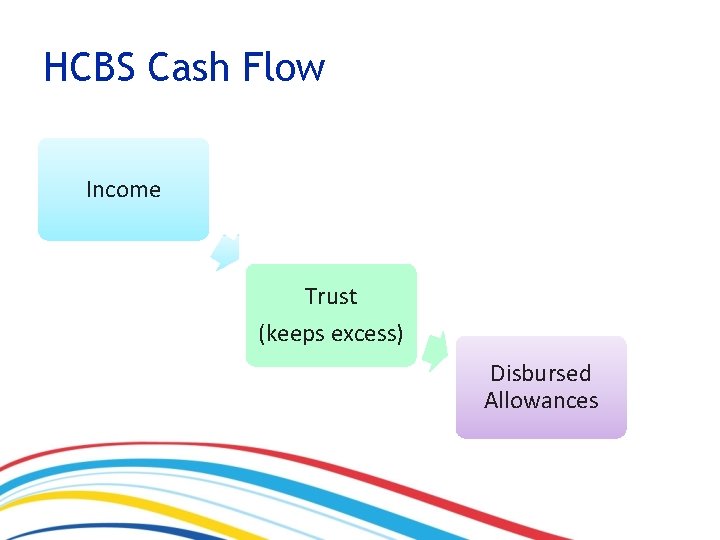 HCBS Cash Flow

Income

Trust
(keeps excess)

Disbursed Allowances